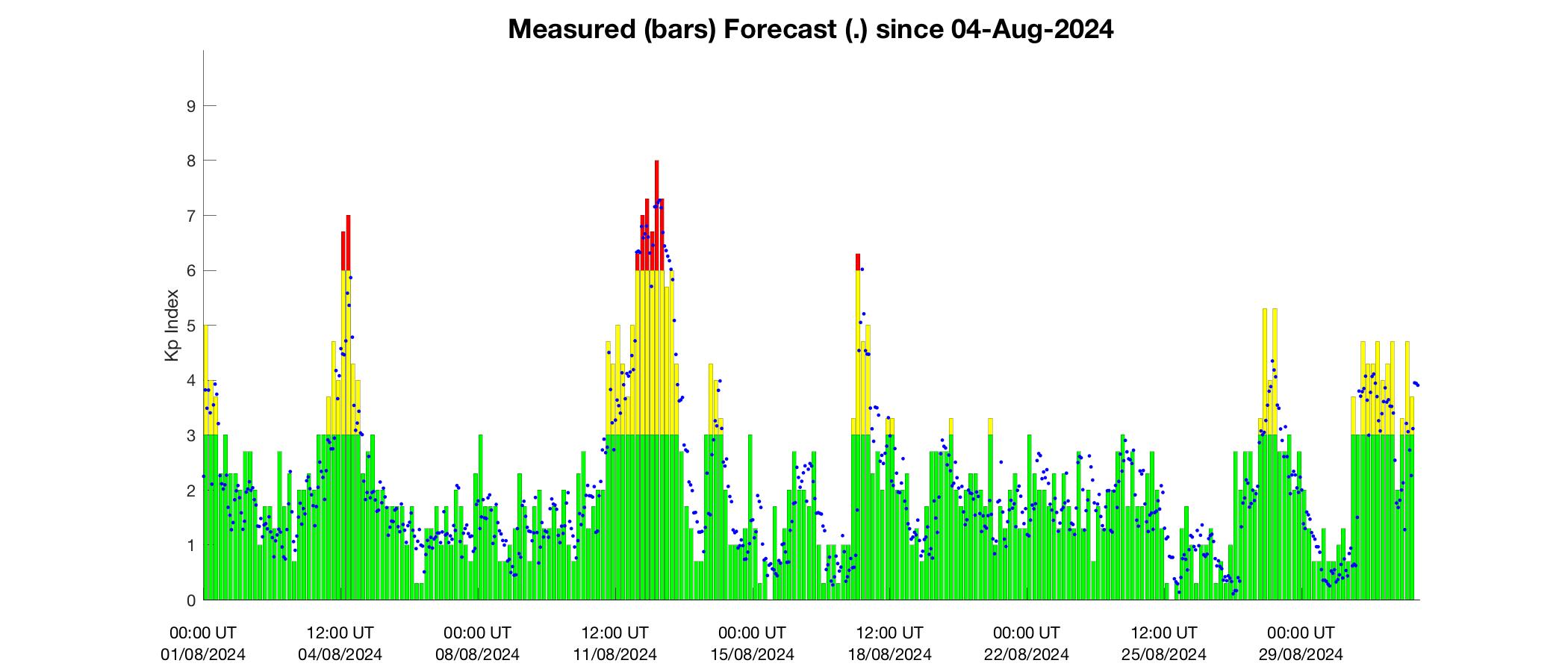 Measured (bars) Forecast (.) since 04-Aug-2024

Kp Index

9
8
7
6
5
4
3
2
1
0

00:00 UT 01/08/2024
12:00 UT 04/08/2024
00:00 UT 08/08/2024
12:00 UT 11/08/2024
00:00 UT 15/08/2024
12:00 UT 18/08/2024
00:00 UT 22/08/2024
12:00 UT 25/08/2024
00:00 UT 29/08/2024